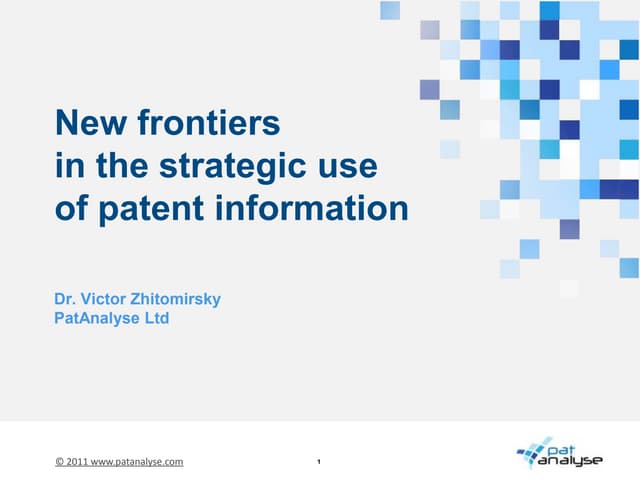 New frontiers in the strategic use of patent information

Dr. Victor Zhitomirsky
PatAnalyse Ltd

© 2011 www.patanalyse.com

1

pat analyse